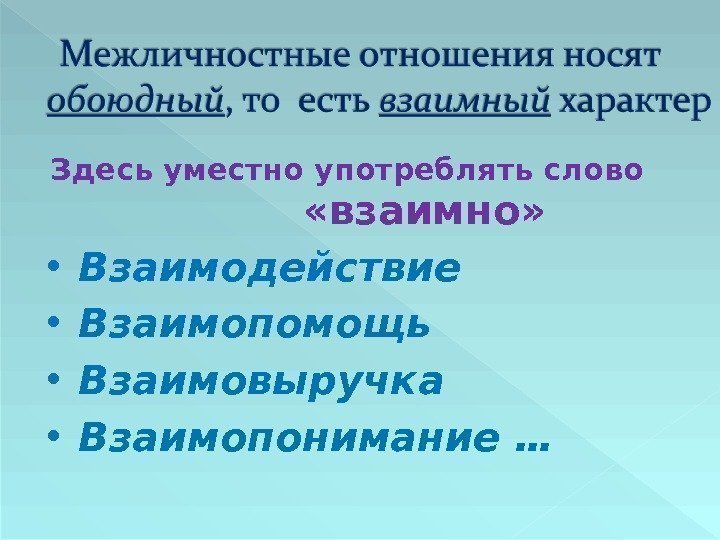 Межличностные отношения носят обоюдный, то есть взаимный характер

Здесь уместно употреблять слово «взаимно»

• Взаимодействие
• Взаимопомощь
• Взаимовыручка
• Взаимопонимание …